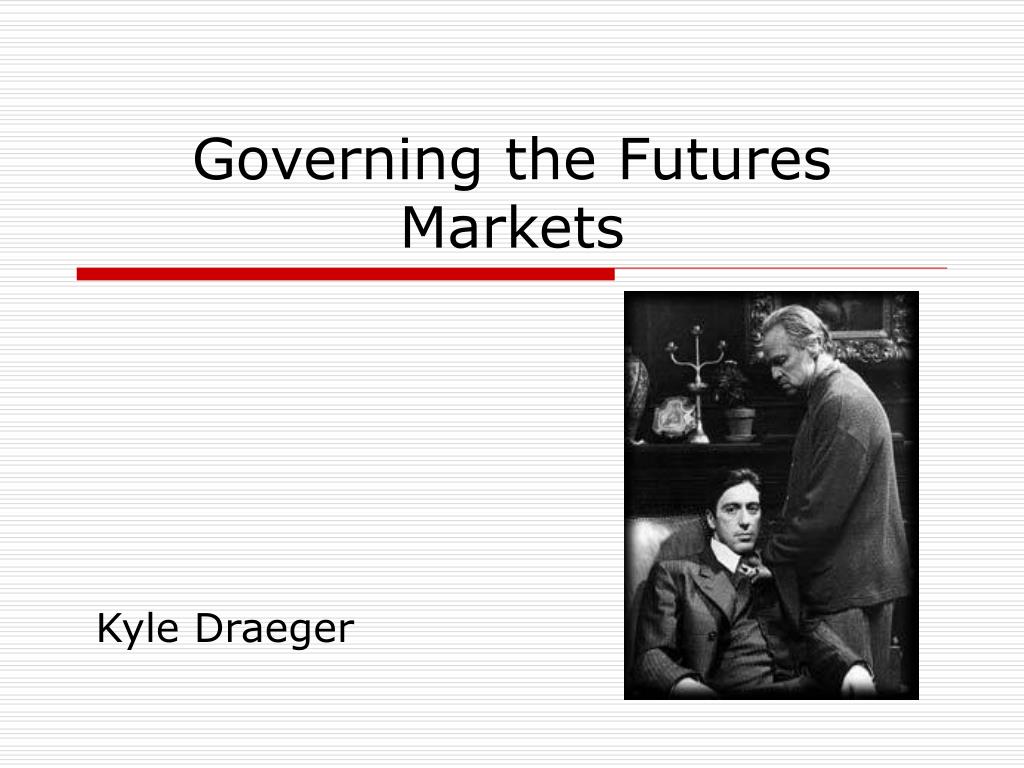 Governing the Futures Markets

Kyle Draeger